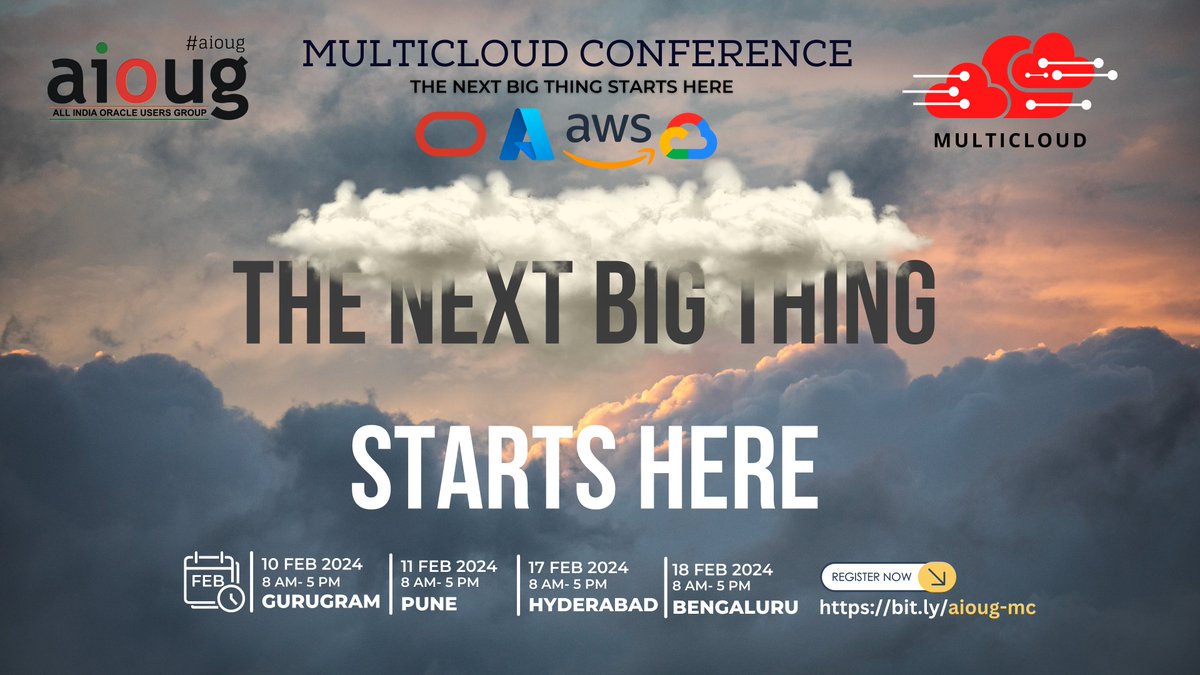 #aioug
aioug
ALL INDIA ORACLE USERS GROUP

MULTICLOUD CONFERENCE
THE NEXT BIG THING STARTS HERE

aws

MULTICLOUD

THE NEXT BIG THING

STARTS HERE

FEB

10 FEB 2024
8 AM- 5 PM
GURUGRAM

11 FEB 2024
8 AM- 5 PM
PUNE

17 FEB 2024
8 AM- 5 PM
HYDERABAD

18 FEB 2024
8 AM- 5 PM
BENGALURU

REGISTER NOW
https://bit.ly/aioug-mc